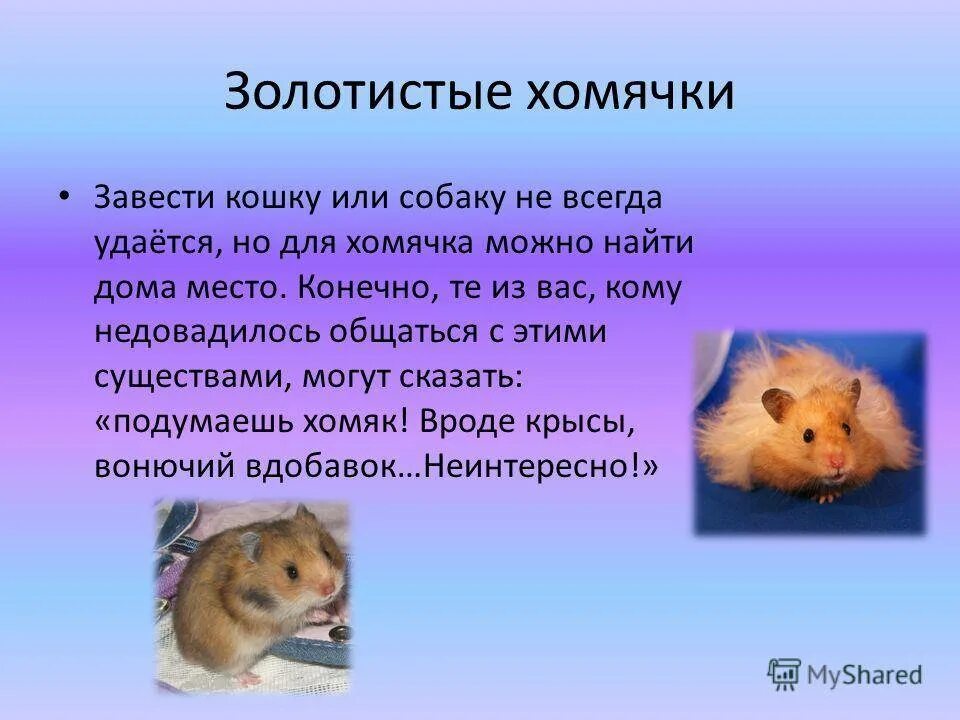 Золотистые хомячки

• Завести кошку или собаку не всегда удаётся, но для хомячка можно найти дома место. Конечно, те из вас, кому недовадилось общаться с этими существами, могут сказать: «подумаешь хомяк! Вроде крысы, вонючий вдобавок…Неинтересно!»

MyShared